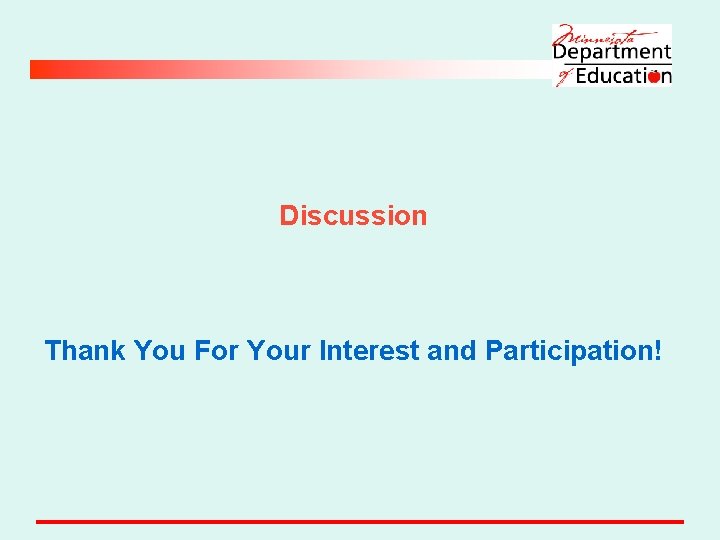 Minnesota Department of Education

Discussion

Thank You For Your Interest and Participation!